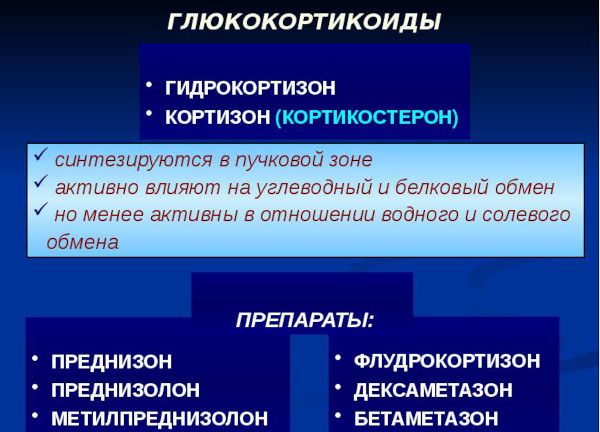 ГЛЮКОКОРТИКОИДЫ

• ГИДРОКОРТИЗОН
• КОРТИЗОН (КОРТИКОСТЕРОН)

✓ синтезируются в пучковой зоне
✓ активно влияют на углеводный и белковый обмен
✓ но менее активны в отношении водного и солевого обмена

ПРЕПАРАТЫ:

• ПРЕДНИЗОН
• ПРЕДНИЗОЛОН
• МЕТИЛПРЕДНИЗОЛОН

• ФЛУДРОКОРТИЗОН
• ДЕКСАМЕТАЗОН
• БЕТАМЕТАЗОН